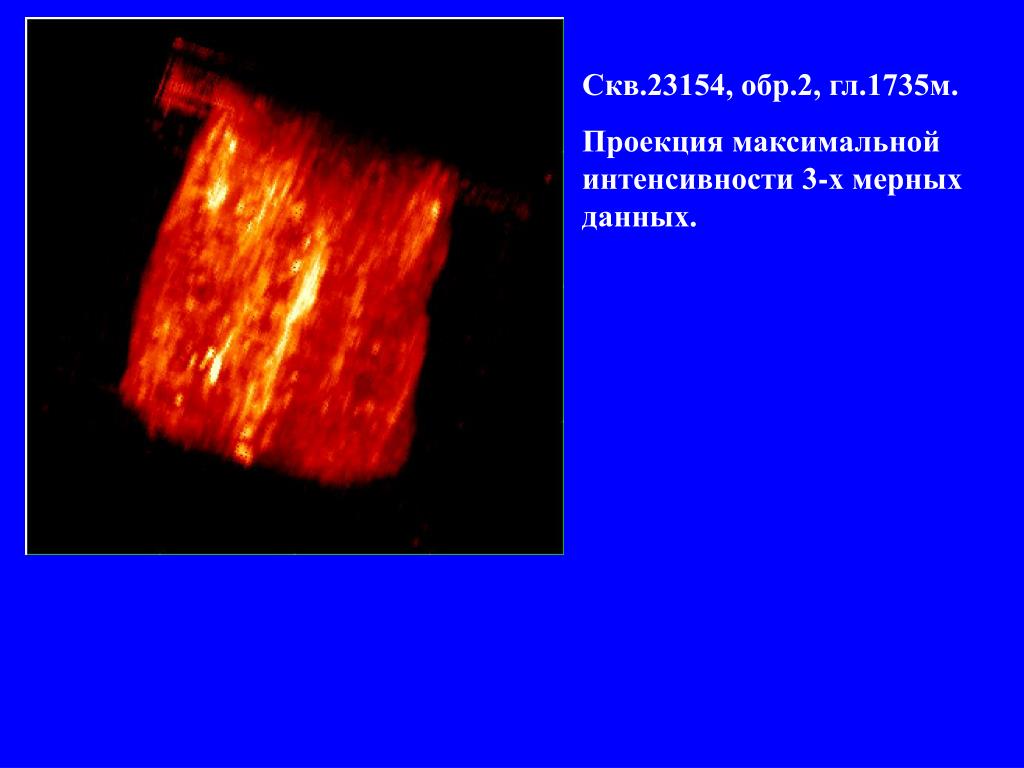 Скв.23154, обр.2, гл.1735м.

Проекция максимальной интенсивности 3-х мерных данных.